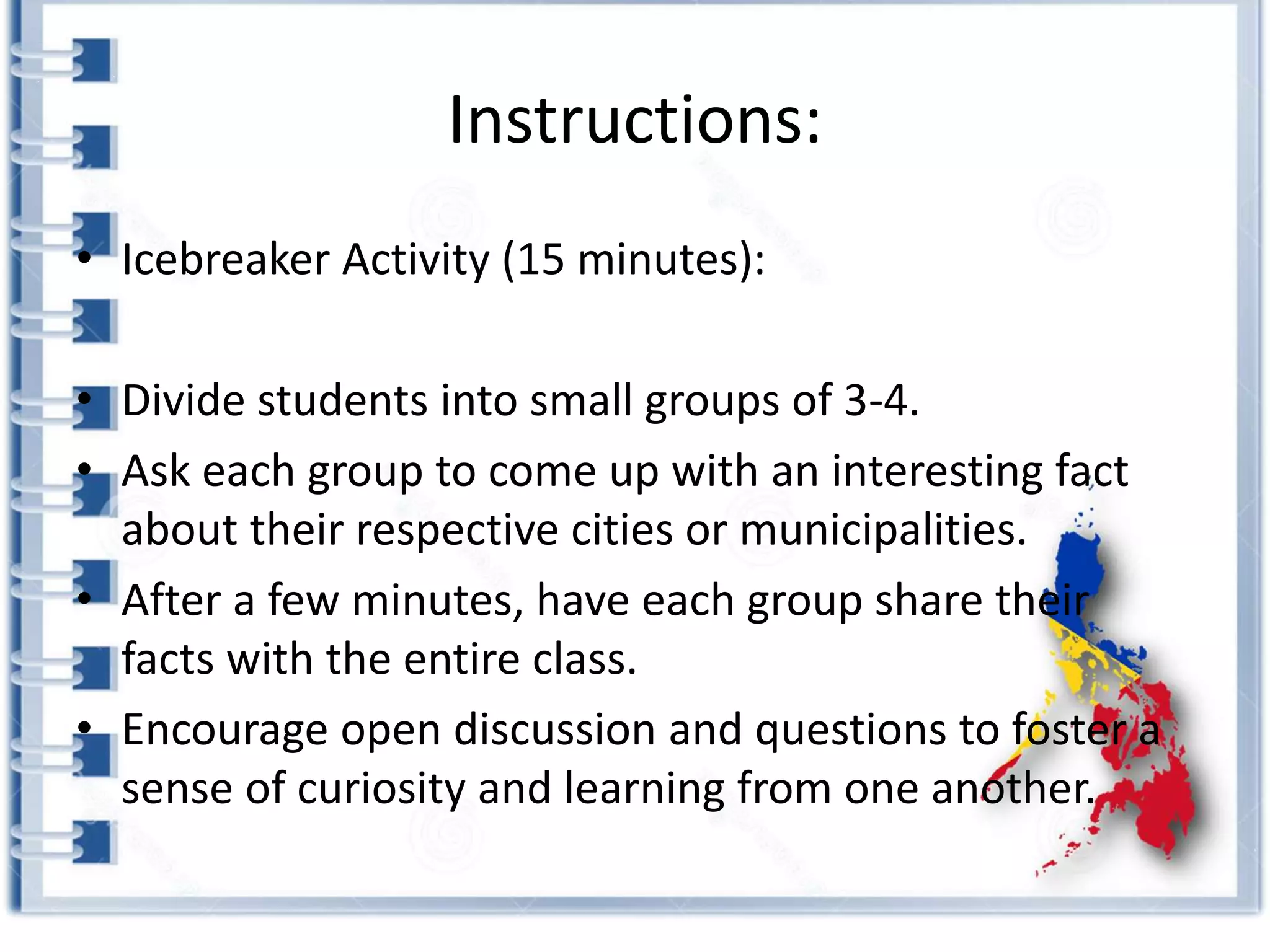 Instructions:

• Icebreaker Activity (15 minutes):

• Divide students into small groups of 3-4.
• Ask each group to come up with an interesting fact about their respective cities or municipalities.
• After a few minutes, have each group share their facts with the entire class.
• Encourage open discussion and questions to foster a sense of curiosity and learning from one another.